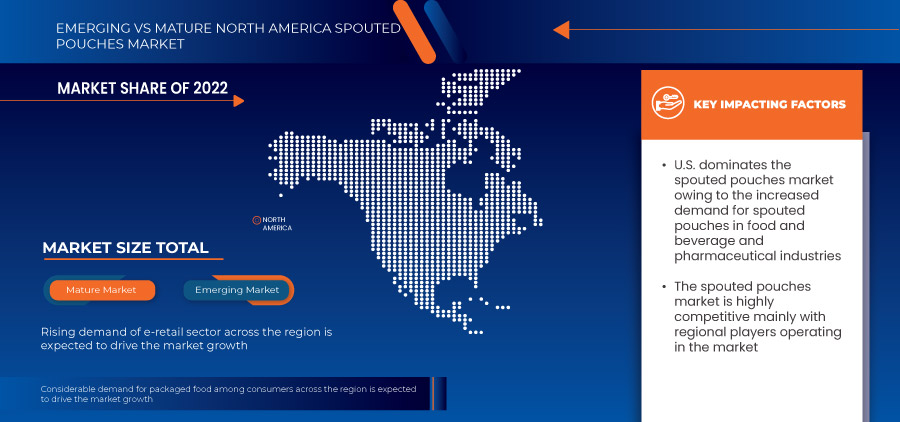 EMERGING VS MATURE NORTH AMERICA SPOUTED POUCHES MARKET

MARKET SHARE OF 2022

NORTH AMERICA

MARKET SIZE TOTAL

Mature Market

Emerging Market

Rising demand of e-retail sector across the region is expected to drive the market growth

Considerable demand for packaged food among consumers across the region is expected to drive the market growth

KEY IMPACTING FACTORS

• U.S. dominates the spouted pouches market owing to the increased demand for spouted pouches in food and beverage and pharmaceutical industries

• The spouted pouches market is highly competitive mainly with regional players operating in the market